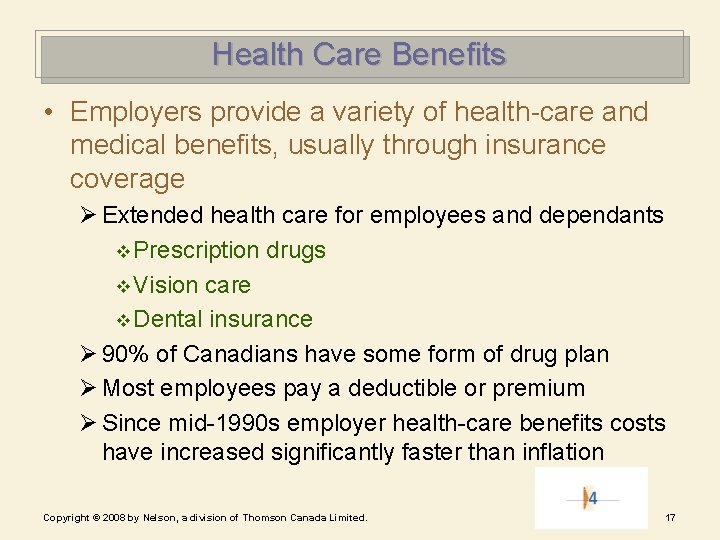 Health Care Benefits

• Employers provide a variety of health-care and medical benefits, usually through insurance coverage

➢ Extended health care for employees and dependants

❖ Prescription drugs

❖ Vision care

❖ Dental insurance

➢ 90% of Canadians have some form of drug plan

➢ Most employees pay a deductible or premium

➢ Since mid-1990s employer health-care benefits costs have increased significantly faster than inflation

4

Copyright © 2008 by Nelson, a division of Thomson Canada Limited.

17